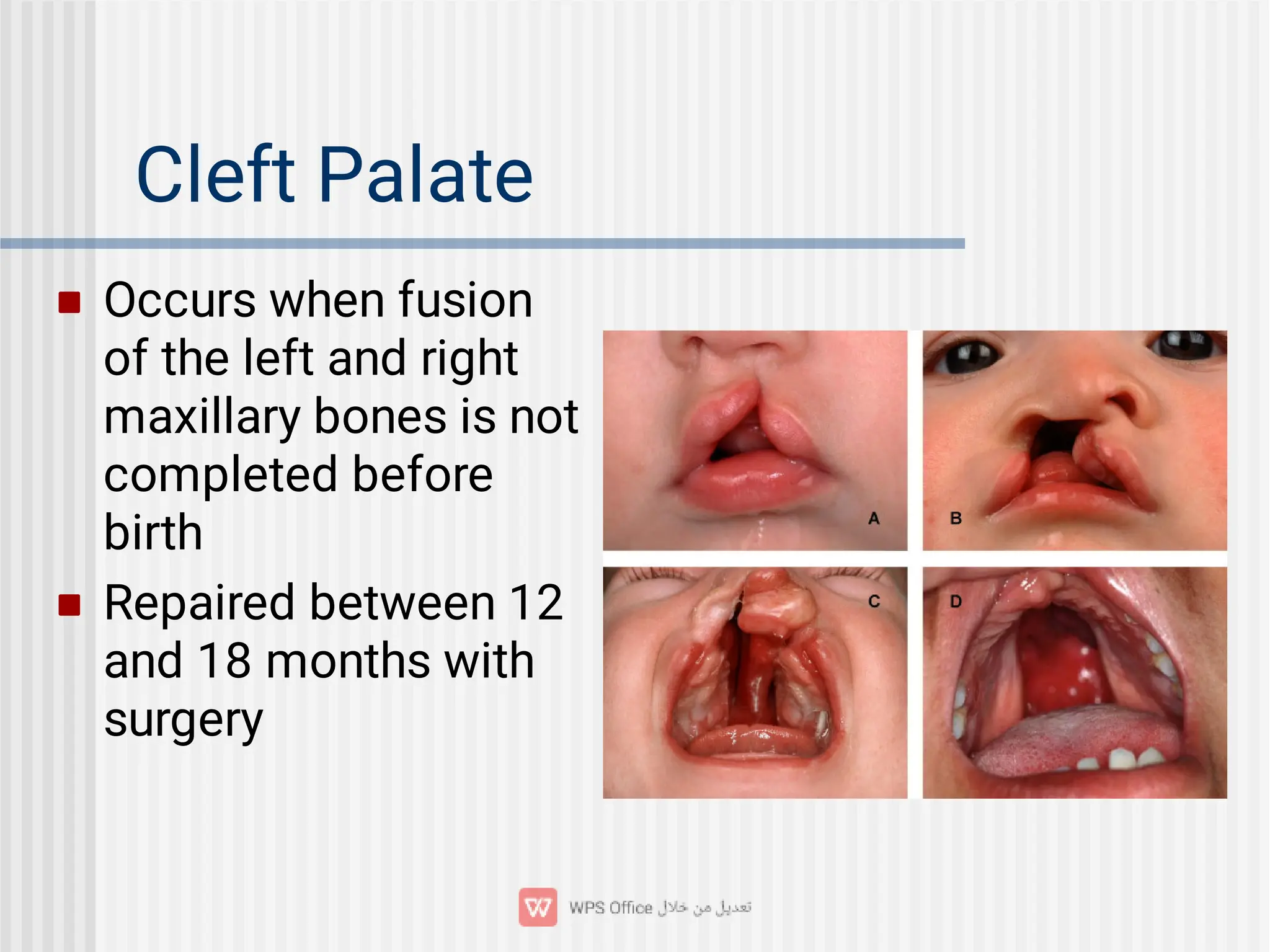 Cleft Palate

Occurs when fusion of the left and right maxillary bones is not completed before birth

Repaired between 12 and 18 months with surgery

A

B

C

D

تعديل من خلال WPS Office